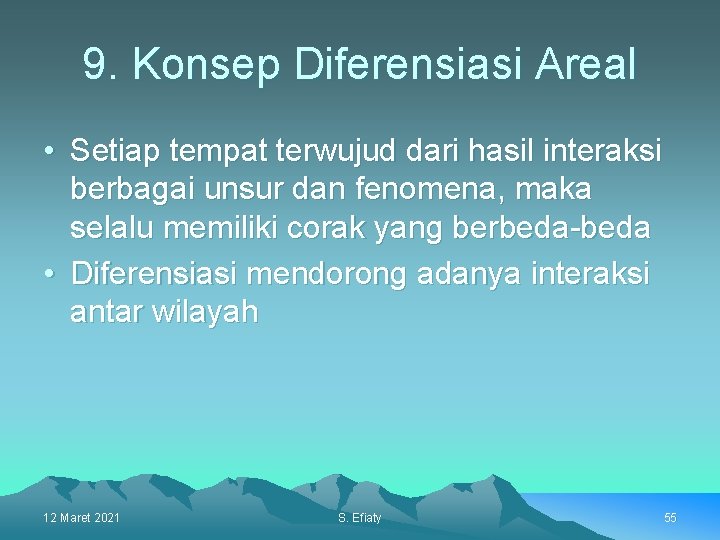 9. Konsep Diferensiasi Areal

• Setiap tempat terwujud dari hasil interaksi berbagai unsur dan fenomena, maka selalu memiliki corak yang berbeda-beda
• Diferensiasi mendorong adanya interaksi antar wilayah

12 Maret 2021

S. Efiaty

55